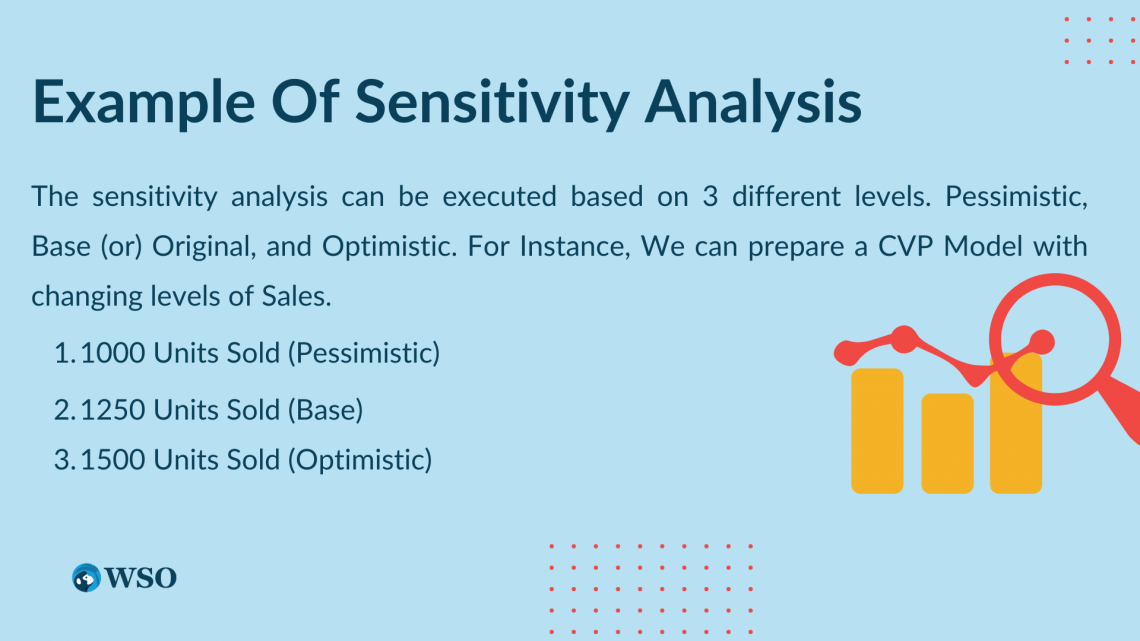 Example Of Sensitivity Analysis

The sensitivity analysis can be executed based on 3 different levels. Pessimistic, Base (or) Original, and Optimistic. For Instance, We can prepare a CVP Model with changing levels of Sales.

1. 1000 Units Sold (Pessimistic)
2. 1250 Units Sold (Base)
3. 1500 Units Sold (Optimistic)

WSO